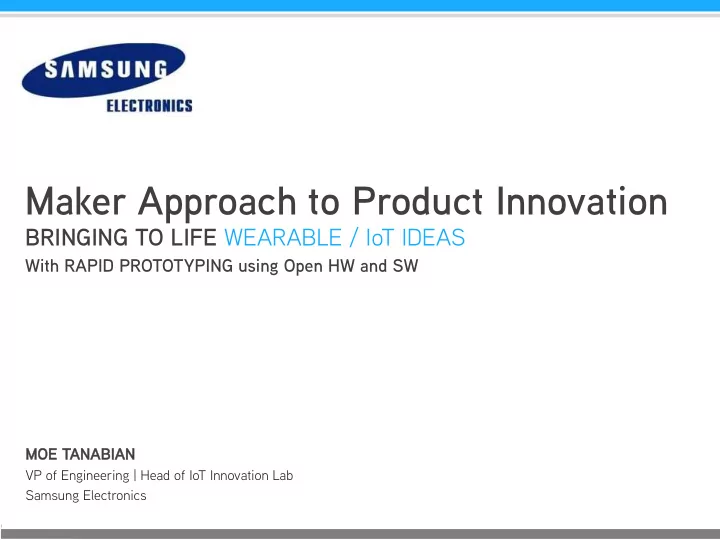 SAMSUNG
ELECTRONICS

Maker Approach to Product Innovation
BRINGING TO LIFE WEARABLE / IoT IDEAS
With RAPID PROTOTYPING using Open HW and SW

MOE TANABIAN
VP of Engineering | Head of IoT Innovation Lab
Samsung Electronics